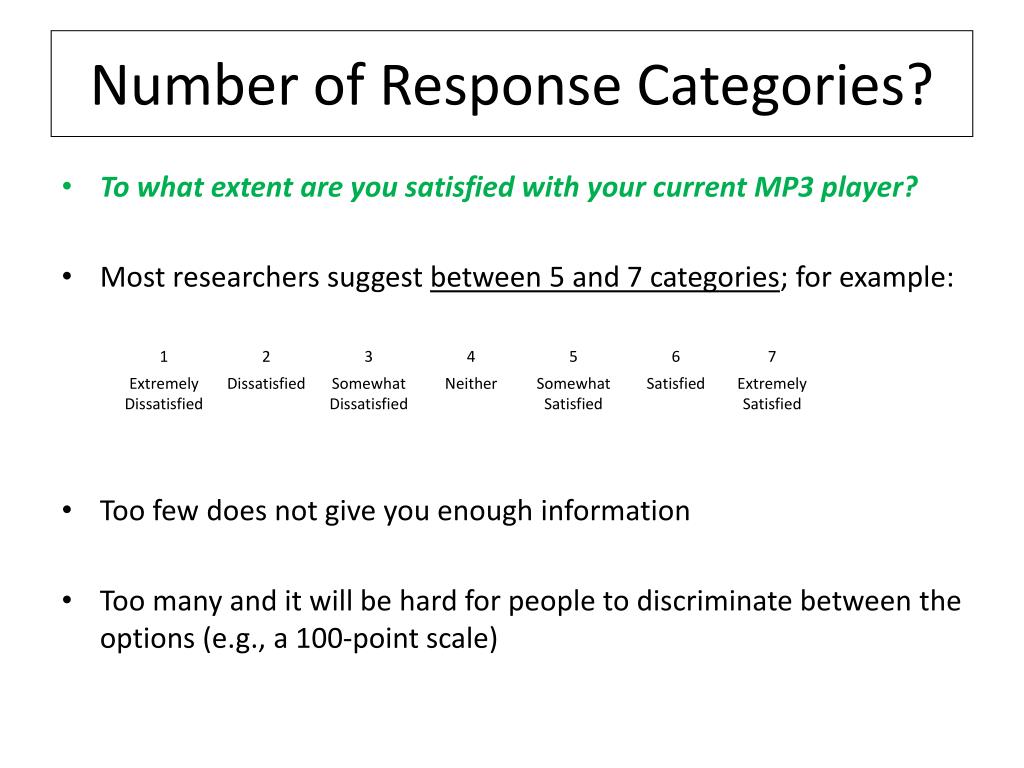 Number of Response Categories?

• To what extent are you satisfied with your current MP3 player?

• Most researchers suggest between 5 and 7 categories; for example:

| 1 | 2 | 3 | 4 | 5 | 6 | 7 |
|---|---|---|---|---|---|---|
| Extremely Dissatisfied | Dissatisfied | Somewhat Dissatisfied | Neither | Somewhat Satisfied | Satisfied | Extremely Satisfied |

• Too few does not give you enough information

• Too many and it will be hard for people to discriminate between the options (e.g., a 100-point scale)